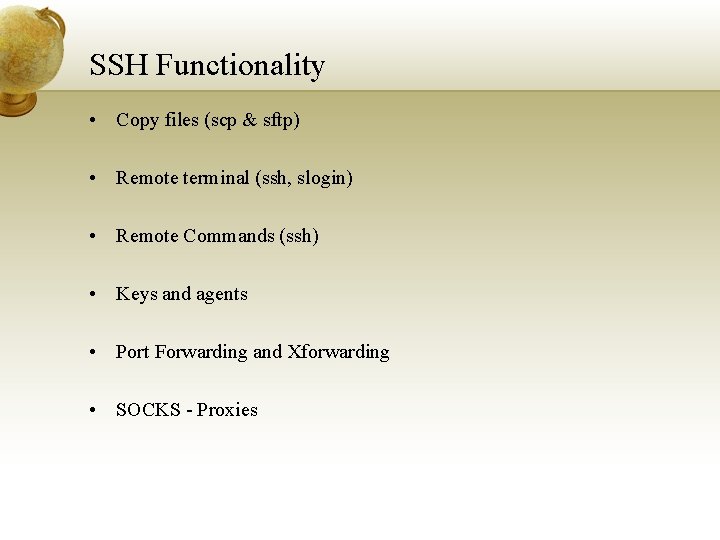 SSH Functionality

• Copy files (scp & sftp)

• Remote terminal (ssh, slogin)

• Remote Commands (ssh)

• Keys and agents

• Port Forwarding and Xforwarding

• SOCKS - Proxies